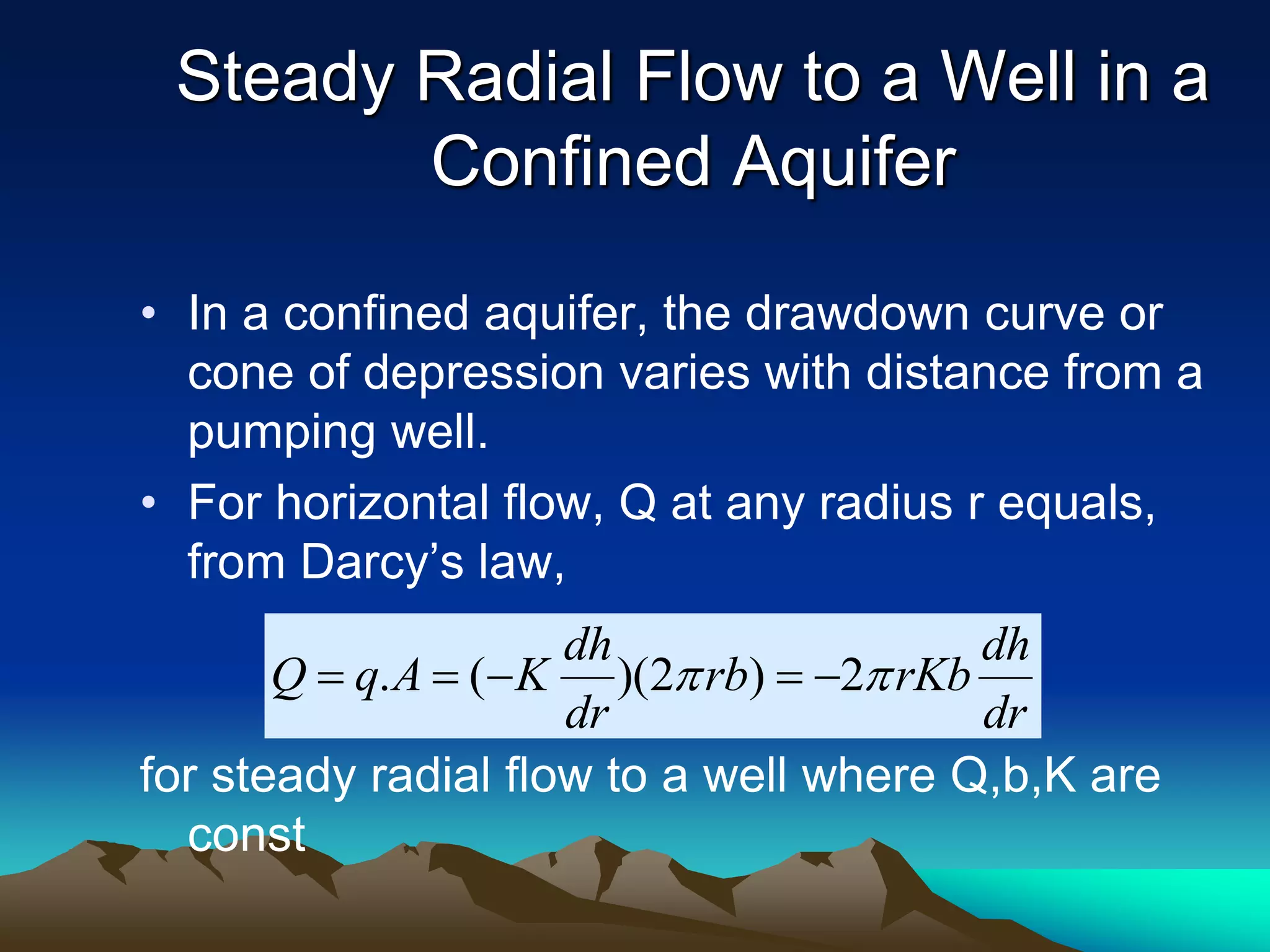 Steady Radial Flow to a Well in a Confined Aquifer

• In a confined aquifer, the drawdown curve or cone of depression varies with distance from a pumping well.
• For horizontal flow, Q at any radius r equals, from Darcy’s law,

$Q = q.A = (-K\frac{dh}{dr})(2\pi rb) = -2\pi rKb\frac{dh}{dr}$

for steady radial flow to a well where Q,b,K are const